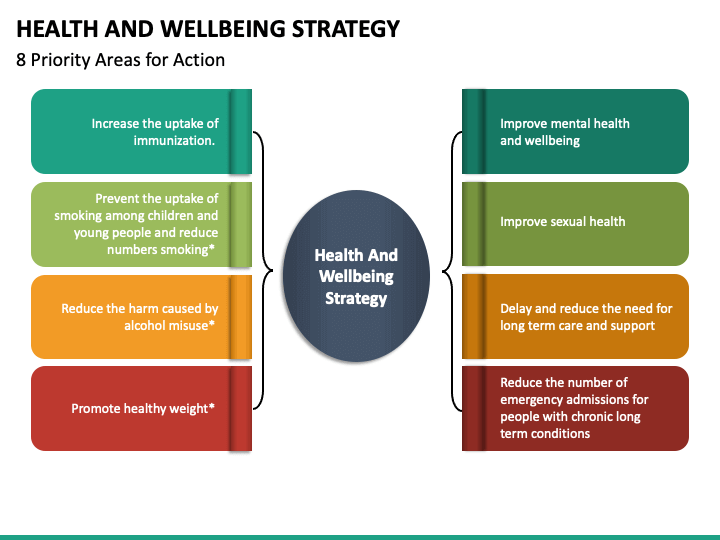 HEALTH AND WELLBEING STRATEGY

8 Priority Areas for Action

Increase the uptake of immunization.

Prevent the uptake of smoking among children and young people and reduce numbers smoking*

Reduce the harm caused by alcohol misuse*

Promote healthy weight*

Health And Wellbeing Strategy

Improve mental health and wellbeing

Improve sexual health

Delay and reduce the need for long term care and support

Reduce the number of emergency admissions for people with chronic long term conditions